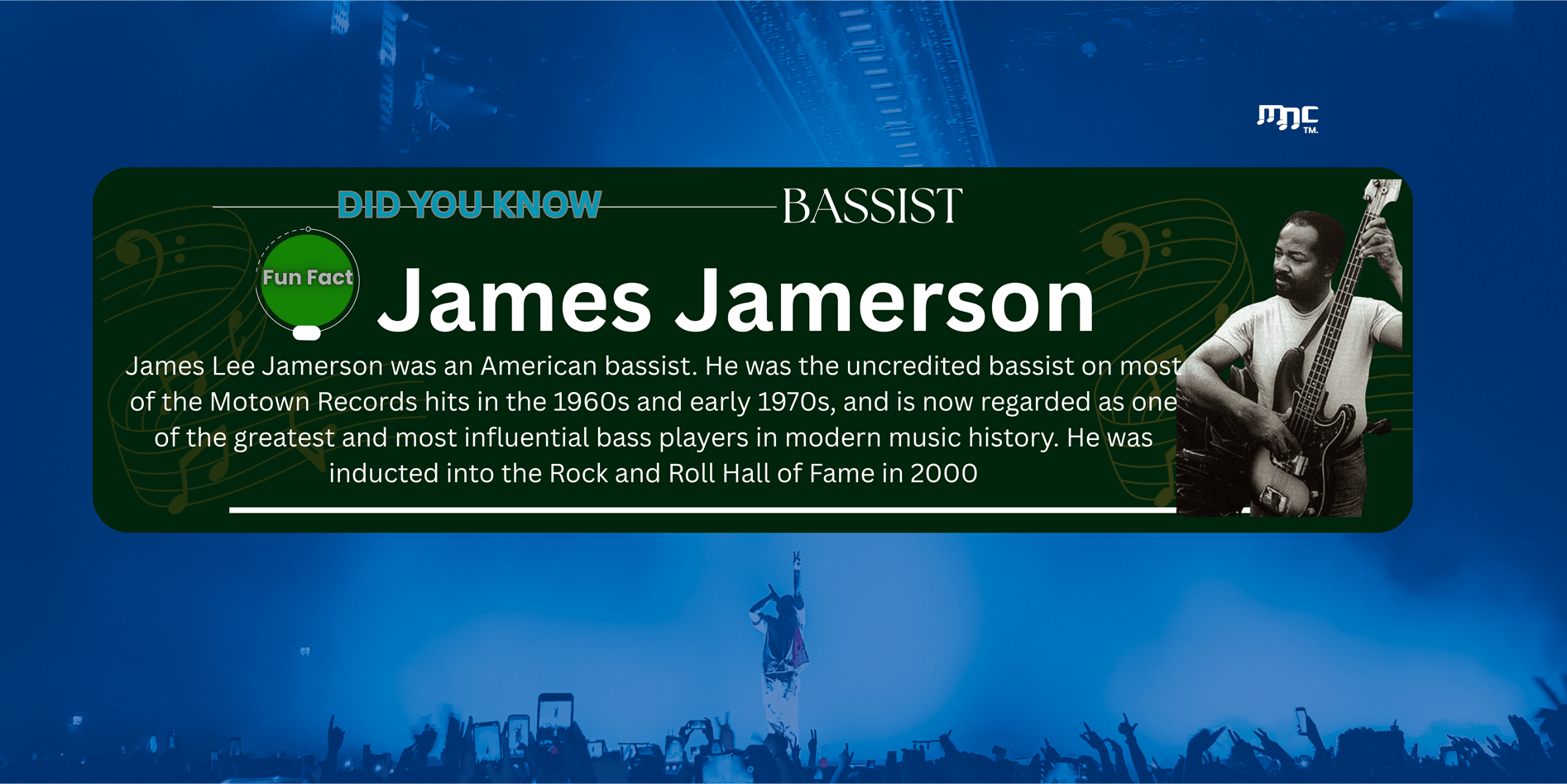 MNC TM.

DID YOU KNOW BASSIST

Fun Fact

James Jamerson

James Lee Jamerson was an American bassist. He was the uncredited bassist on most of the Motown Records hits in the 1960s and early 1970s, and is now regarded as one of the greatest and most influential bass players in modern music history. He was inducted into the Rock and Roll Hall of Fame in 2000